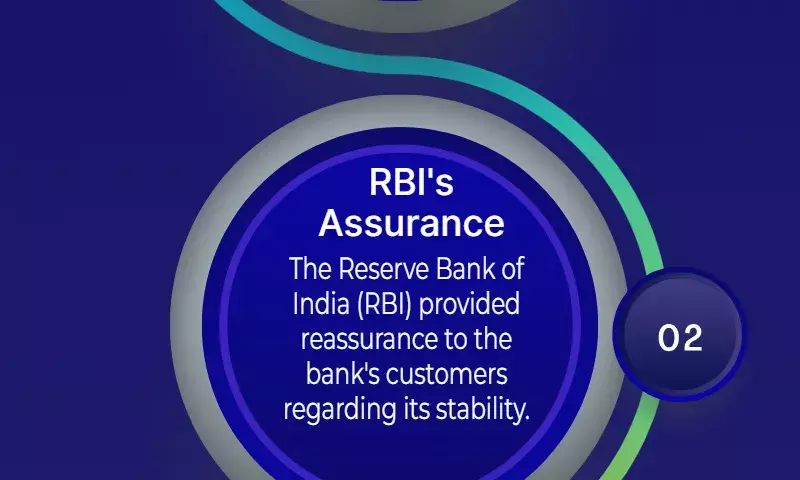 RBI's Assurance

The Reserve Bank of India (RBI) provided reassurance to the bank's customers regarding its stability.

02